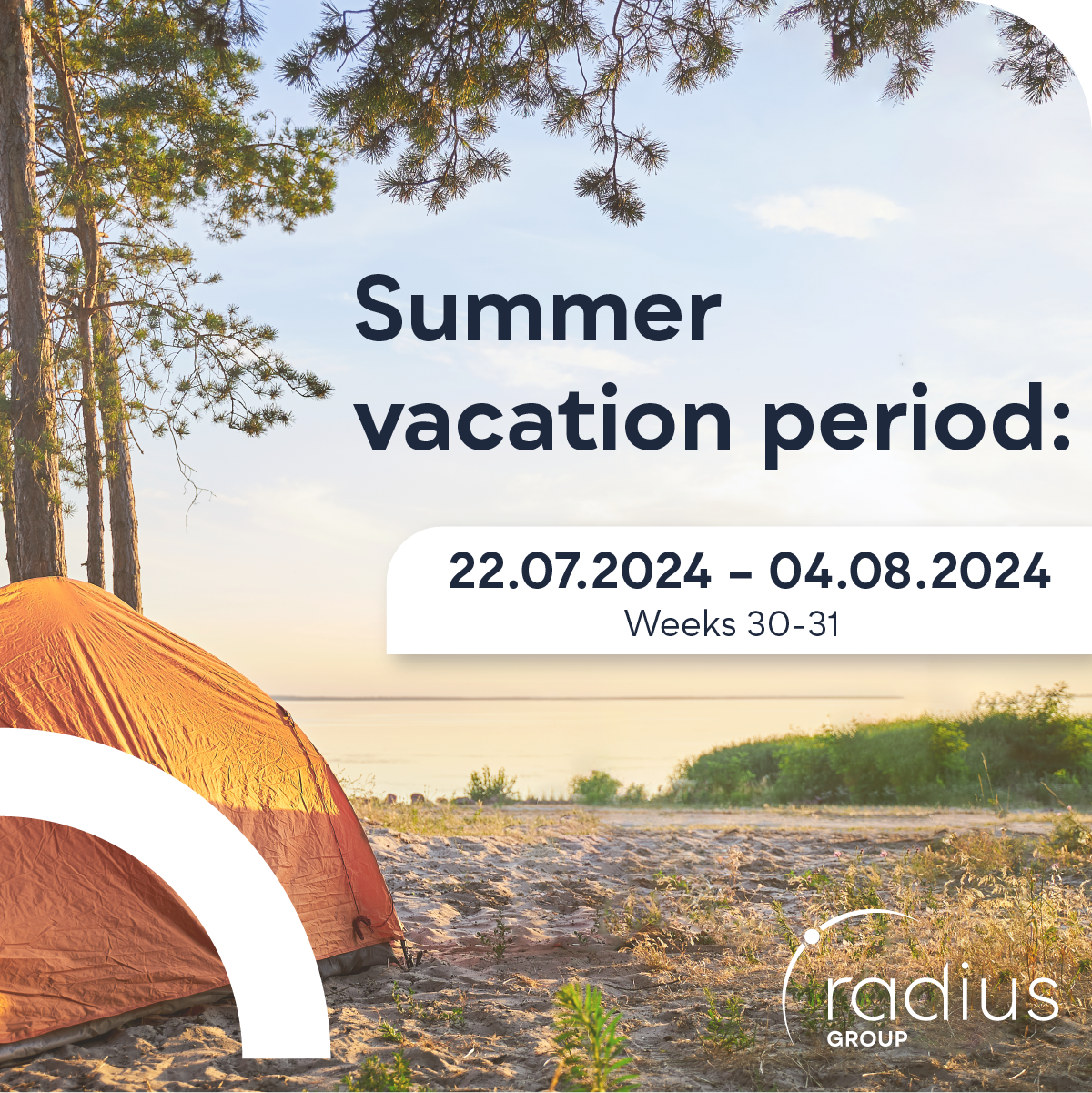 Summer vacation period:

22.07.2024 – 04.08.2024
Weeks 30-31

radius
GROUP